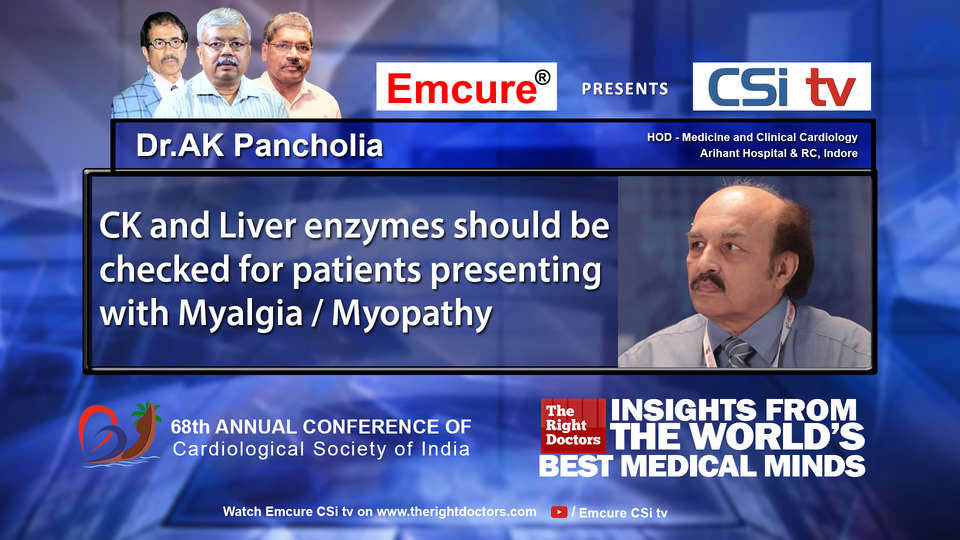 Emcure®

PRESENTS

CSi tv

Dr.AK Pancholia

HOD - Medicine and Clinical Cardiology
Arihant Hospital & RC, Indore

CK and Liver enzymes should be checked for patients presenting with Myalgia / Myopathy

68th ANNUAL CONFERENCE OF
Cardiological Society of India

The Right Doctors

INSIGHTS FROM THE WORLD'S BEST MEDICAL MINDS

Watch Emcure CSi tv on www.therightdoctors.com / Emcure CSi tv